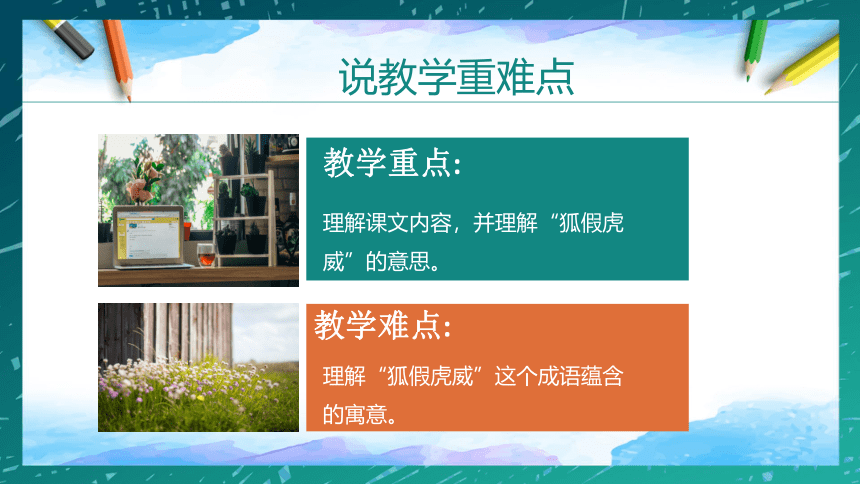 说教学重难点

教学重点:

理解课文内容，并理解“狐假虎威”的意思。

教学难点:

理解“狐假虎威”这个成语蕴含的寓意。